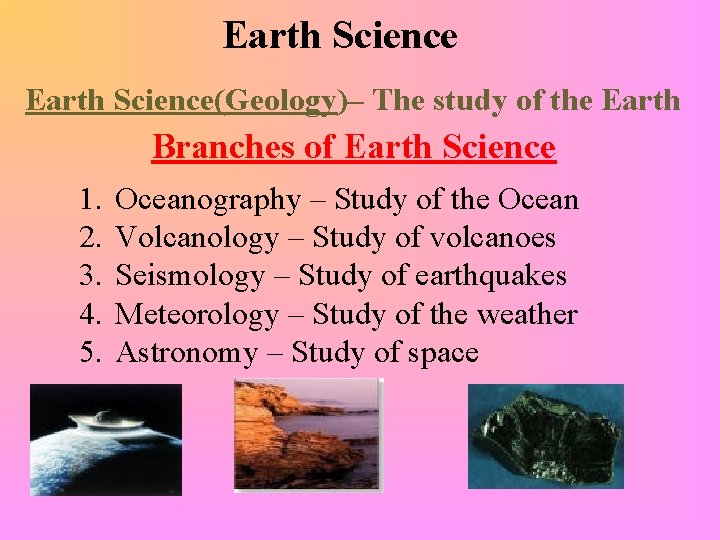 Earth Science

Earth Science(Geology)– The study of the Earth

Branches of Earth Science

1. Oceanography – Study of the Ocean
2. Volcanology – Study of volcanoes
3. Seismology – Study of earthquakes
4. Meteorology – Study of the weather
5. Astronomy – Study of space